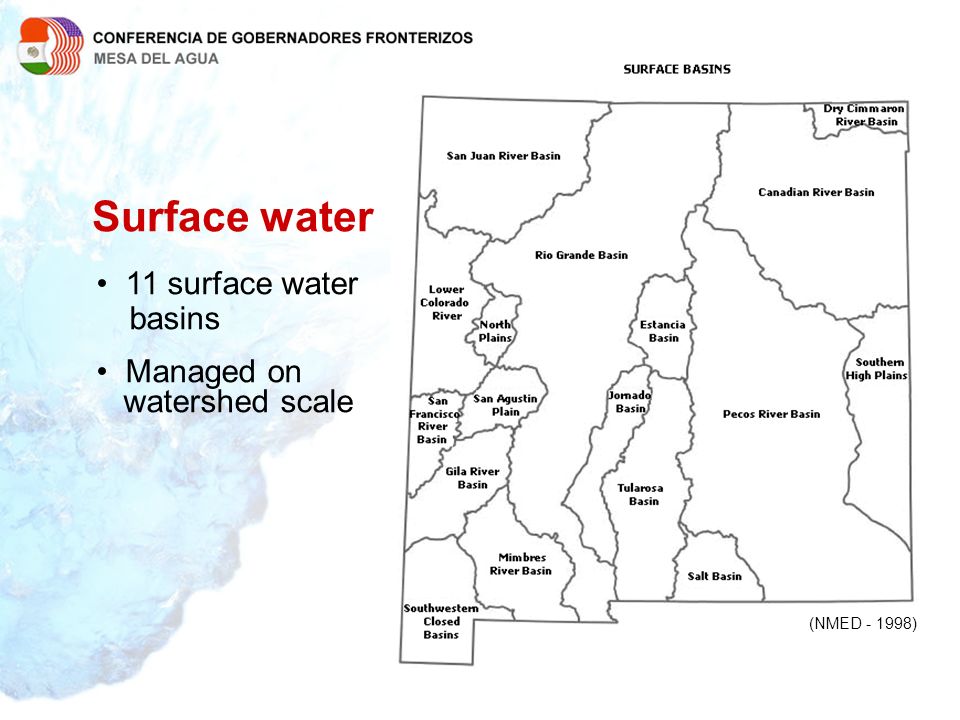 CONFERENCIA DE GOBERNADORES FRONTERIZOS
MESA DEL AGUA

Surface water

• 11 surface water basins
• Managed on watershed scale

SURFACE BASINS

Dry Cimmaron River Basin

San Juan River Basin

Canadian River Basin

Rio Grande Basin

Lower Colorado River

North Plains

Estancia Basin

Southern High Plains

San Francisco River Basin

San Agustin Plain

Jornado Basin

Pecos River Basin

Gila River Basin

Tularosa Basin

Mimbres River Basin

Salt Basin

Southwestern Closed Basins

(NMED - 1998)